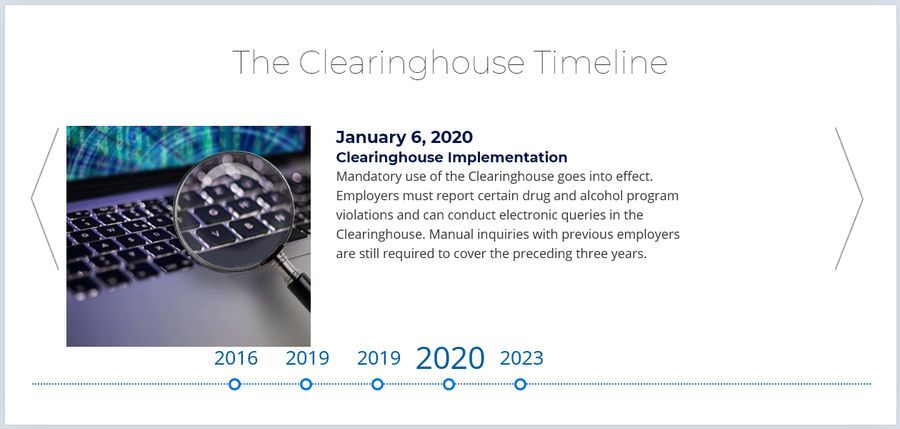 The Clearinghouse Timeline

January 6, 2020
Clearinghouse Implementation
Mandatory use of the Clearinghouse goes into effect. Employers must report certain drug and alcohol program violations and can conduct electronic queries in the Clearinghouse. Manual inquiries with previous employers are still required to cover the preceding three years.

2016 2019 2019 2020 2023